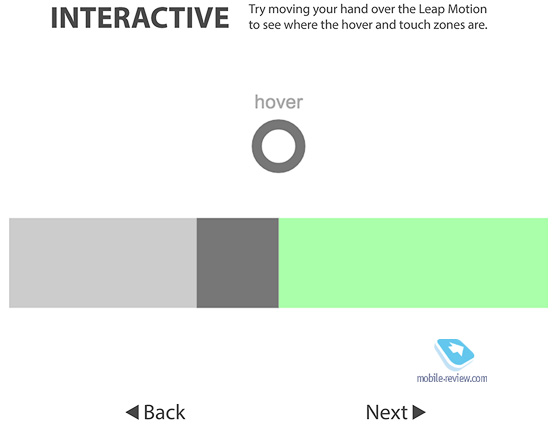 INTERACTIVE

Try moving your hand over the Leap Motion to see where the hover and touch zones are.

hover

mobile-review.com

◀ Back

Next ▶